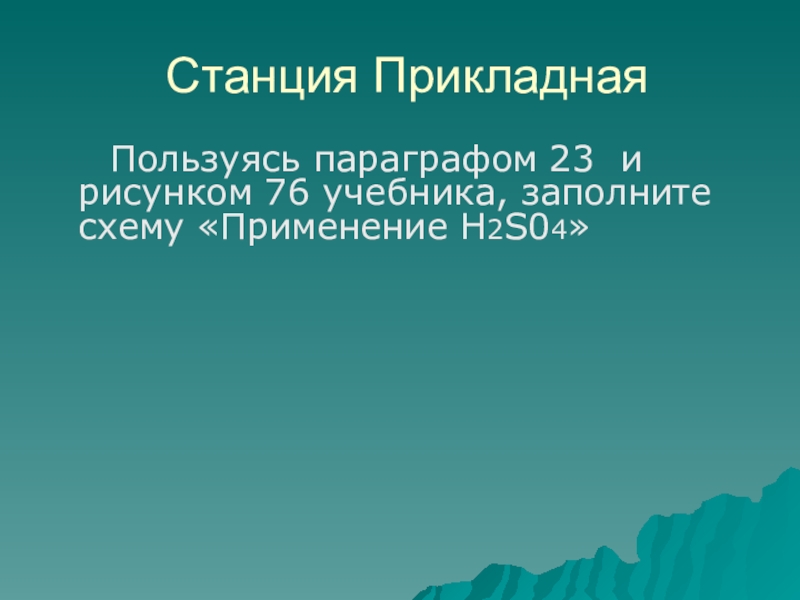 Станция Прикладная

Пользуясь параграфом 23 и рисунком 76 учебника, заполните схему «Применение $H_2S0_4$»